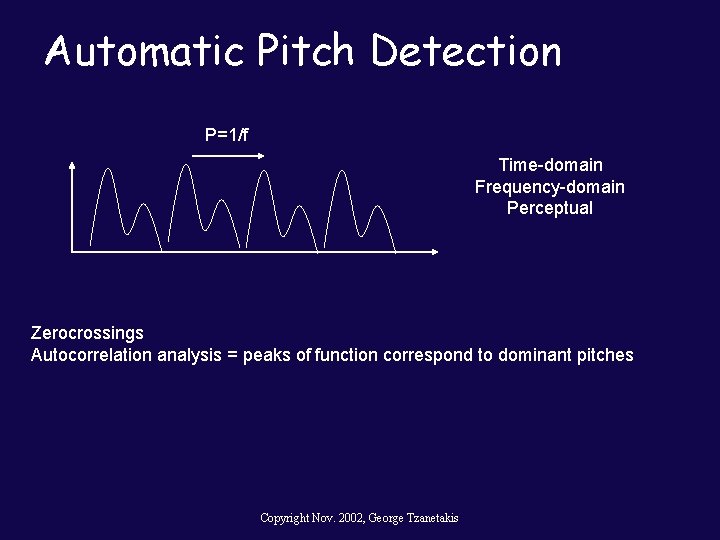 Automatic Pitch Detection

P=1/f

Time-domain
Frequency-domain
Perceptual

Zerocrossings
Autocorrelation analysis = peaks of function correspond to dominant pitches

Copyright Nov. 2002, George Tzanetakis